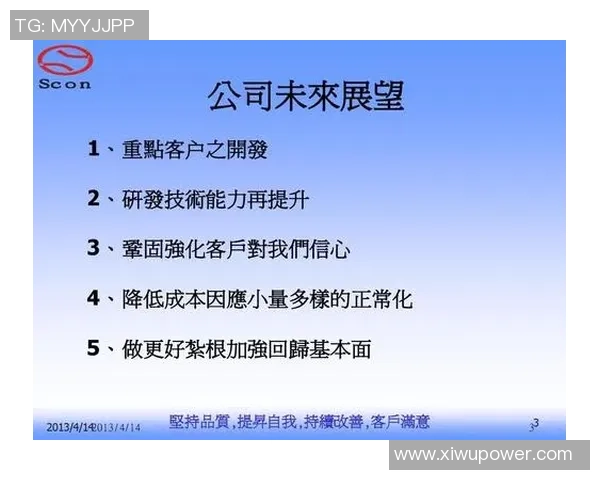 TG: MYYJJPP

Scon

公司未來展望

1、重點客户之開發

2、研發技術能力再提升

3、鞏固強化客戶對我們信心

4、降低成本因應小量多樣的正常化

5、做更好紮根加強回歸基本面

2013/4/14 2013/4/14

堅持品質，提昇自我，持續改善，客戶滿意

3 3

www.xiwupower.com